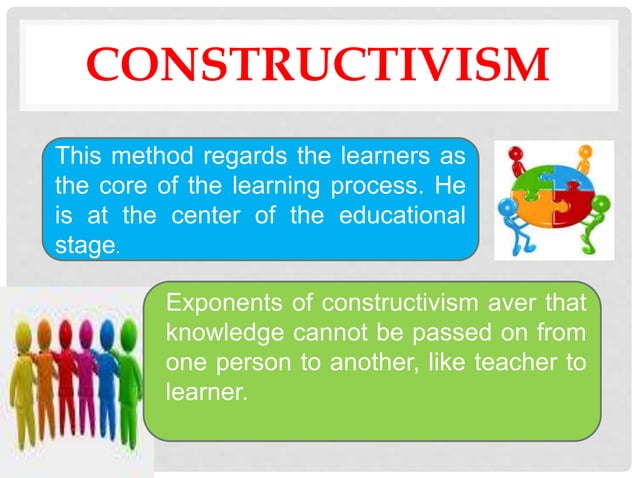 CONSTRUCTIVISM

This method regards the learners as the core of the learning process. He is at the center of the educational stage.

Exponents of constructivism aver that knowledge cannot be passed on from one person to another, like teacher to learner.